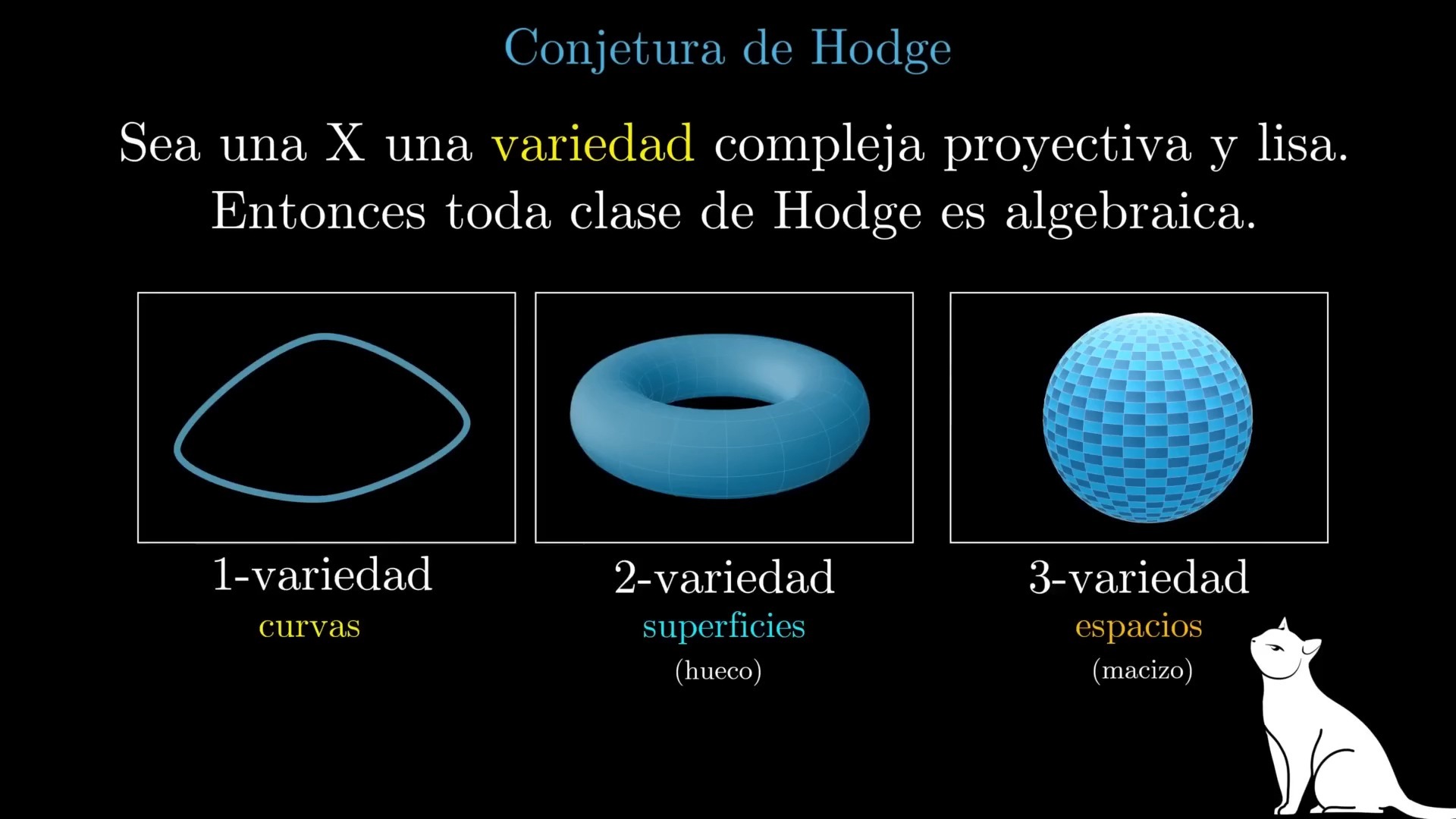 Conjetura de Hodge

Sea una X una variedad compleja proyectiva y lisa. Entonces toda clase de Hodge es algebraica.

1-variedad
curvas

2-variedad
superficies
(hueco)

3-variedad
espacios
(macizo)